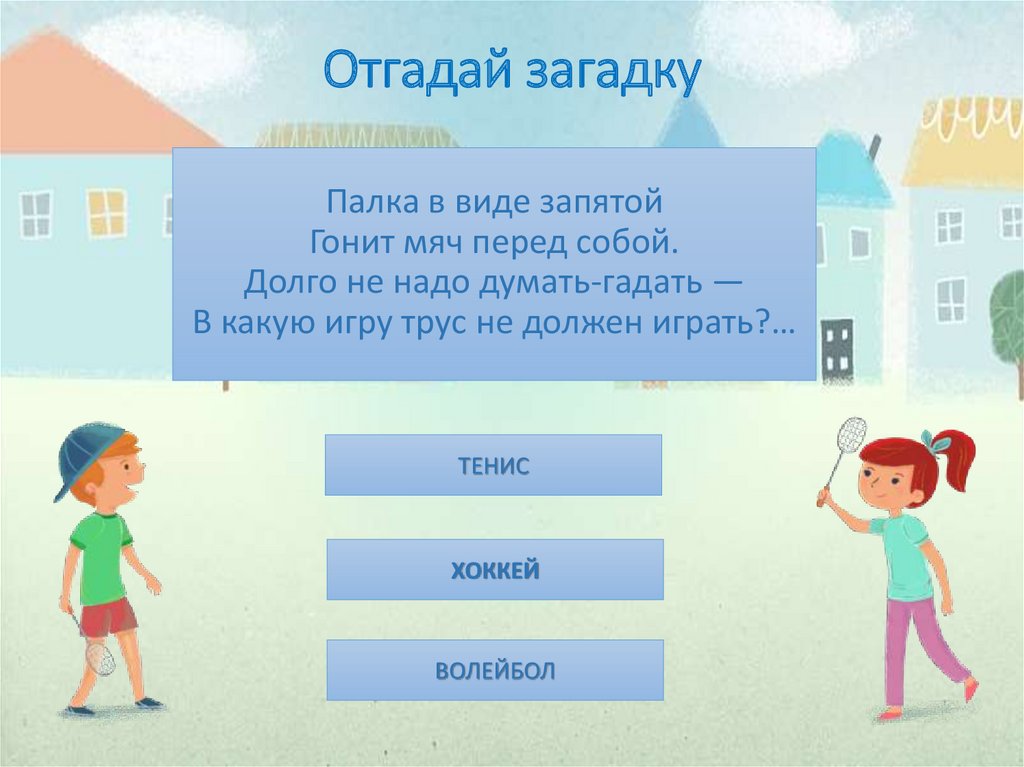 Отгадай загадку

Палка в виде запятой
Гонит мяч перед собой.
Долго не надо думать-гадать —
В какую игру трус не должен играть?…

ТЕНИС

ХОККЕЙ

ВОЛЕЙБОЛ